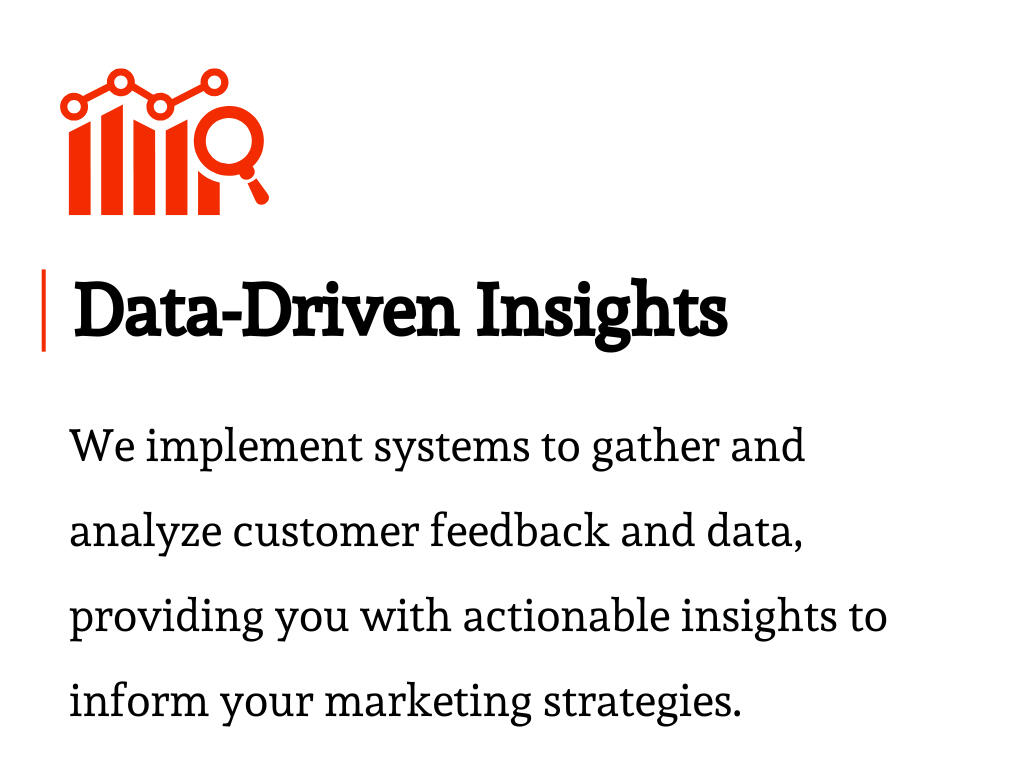 Data-Driven Insights

We implement systems to gather and analyze customer feedback and data, providing you with actionable insights to inform your marketing strategies.